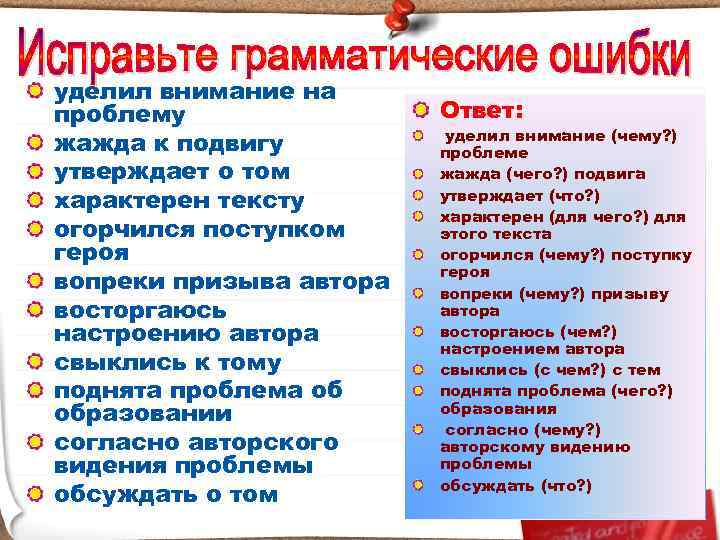 Исправьте грамматические ошибки

уделил внимание на проблему
жажда к подвигу
утверждает о том
характерен тексту
огорчился поступком героя
вопреки призыва автора
восторгаюсь настроению автора
свыклись к тому
поднята проблема об образовании
согласно авторского видения проблемы
обсуждать о том

Ответ:
уделил внимание (чему?) проблеме
жажда (чего?) подвига
утверждает (что?)
характерен (для чего?) для этого текста
огорчился (чему?) поступку героя
вопреки (чему?) призыву автора
восторгаюсь (чем?) настроением автора
свыклись (с чем?) с тем
поднята проблема (чего?) образования
согласно (чему?) авторскому видению проблемы
обсуждать (что?)